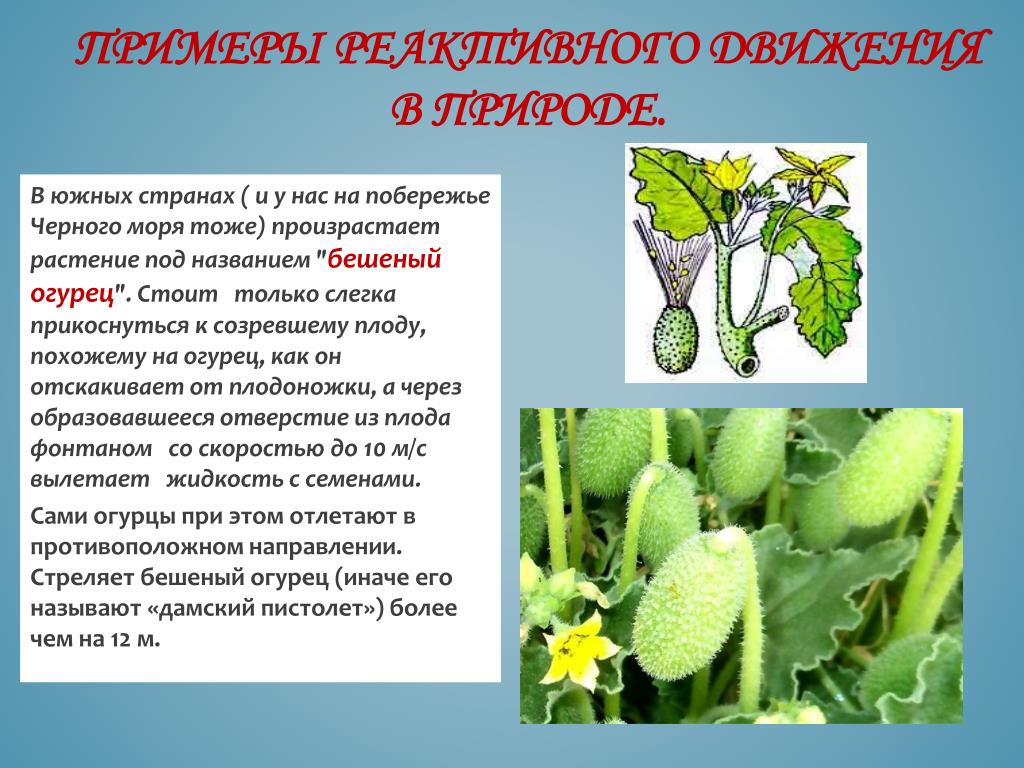 ПРИМЕРЫ РЕАКТИВНОГО ДВИЖЕНИЯ В ПРИРОДЕ.

В южных странах ( и у нас на побережье Черного моря тоже) произрастает растение под названием "бешеный огурец". Стоит только слегка прикоснуться к созревшему плоду, похожему на огурец, как он отскакивает от плодоножки, а через образовавшееся отверстие из плода фонтаном со скоростью до 10 м/с вылетает жидкость с семенами.

Сами огурцы при этом отлетают в противоположном направлении. Стреляет бешеный огурец (иначе его называют «дамский пистолет») более чем на 12 м.